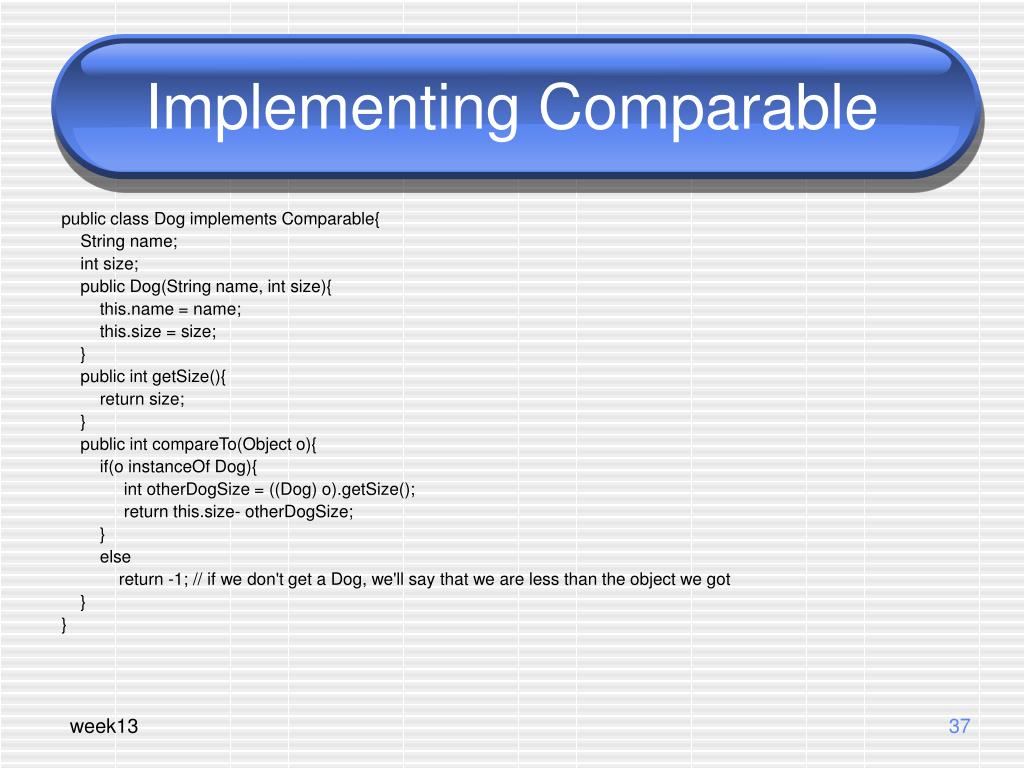 Implementing Comparable

public class Dog implements Comparable{
String name;
int size;
public Dog(String name, int size){
this.name = name;
this.size = size;
}
public int getSize(){
return size;
}
public int compareTo(Object o){
if(o instanceOf Dog){
int otherDogSize = ((Dog) o).getSize();
return this.size- otherDogSize;
}
else
return -1; // if we don't get a Dog, we'll say that we are less than the object we got
}
}

week13

37